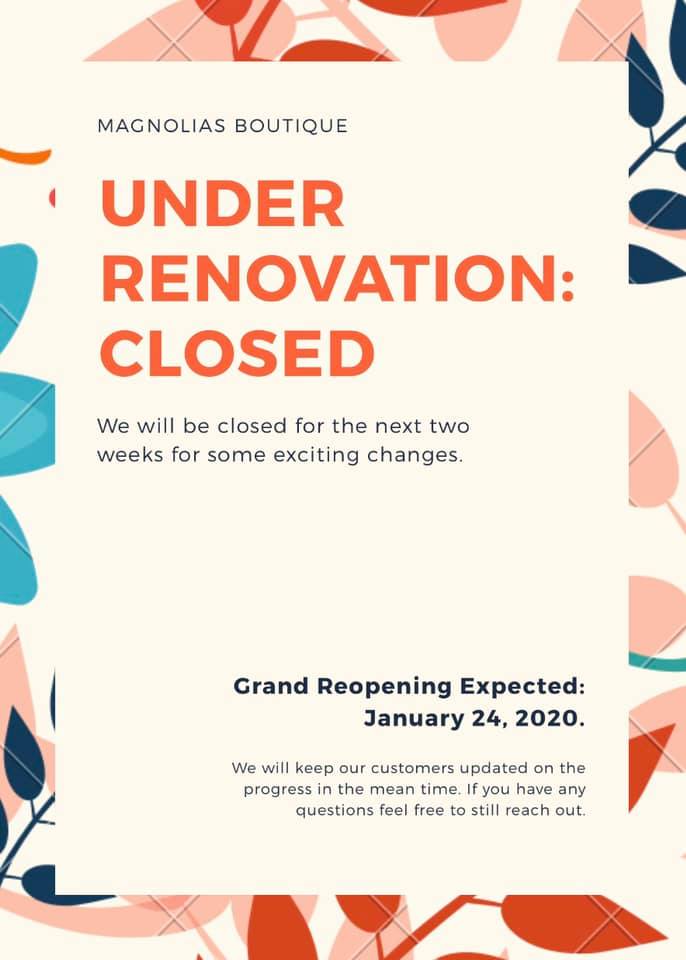 MAGNOLIAS BOUTIQUE

UNDER RENOVATION: CLOSED

We will be closed for the next two weeks for some exciting changes.

Grand Reopening Expected: January 24, 2020.

We will keep our customers updated on the progress in the mean time. If you have any questions feel free to still reach out.